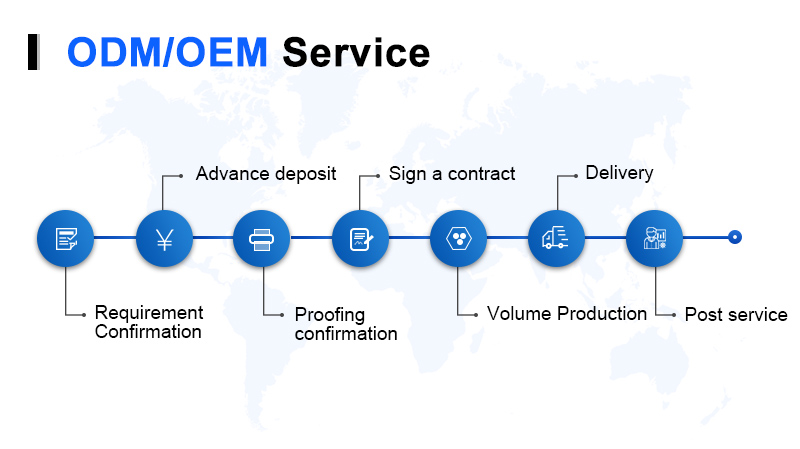 ODM/OEM Service

Requirement Confirmation

Advance deposit

Proofing confirmation

Sign a contract

Volume Production

Delivery

Post service